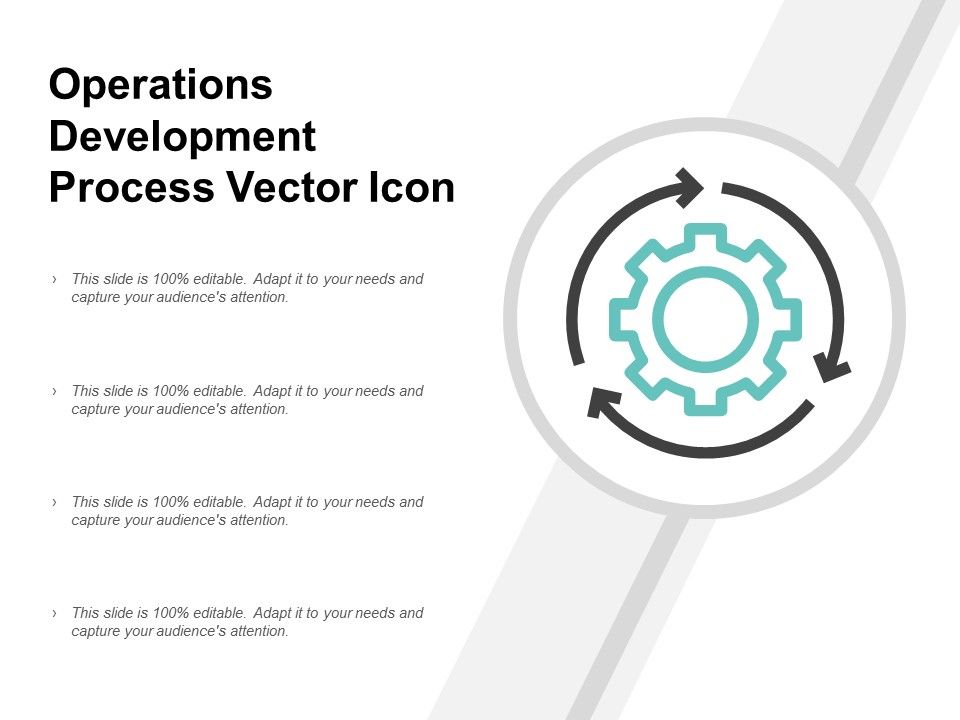 Operations Development Process Vector Icon

› This slide is 100% editable. Adapt it to your needs and capture your audience's attention.

› This slide is 100% editable. Adapt it to your needs and capture your audience's attention.

› This slide is 100% editable. Adapt it to your needs and capture your audience's attention.

› This slide is 100% editable. Adapt it to your needs and capture your audience's attention.